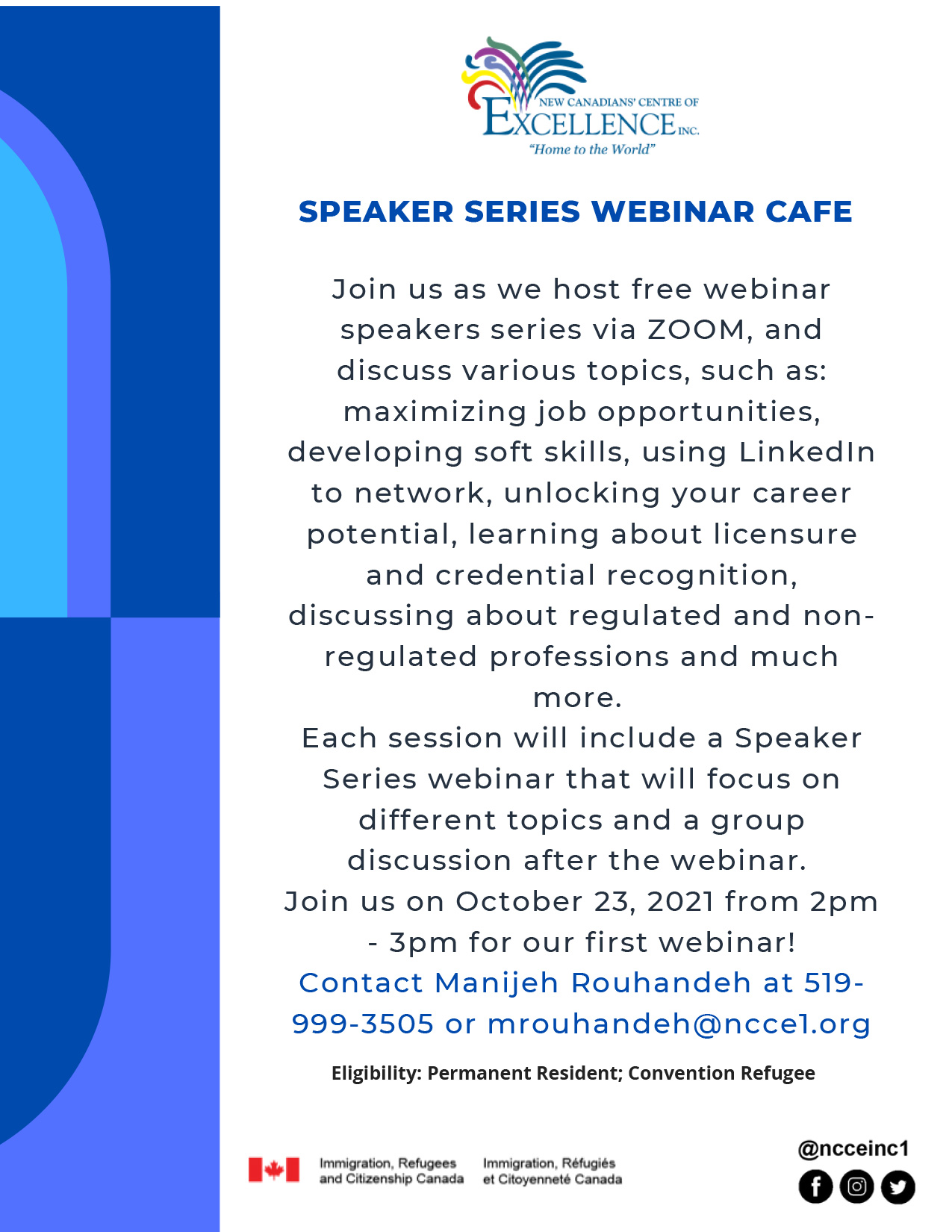 NEW CANADIANS' CENTRE OF EXCELLENCE INC.
"Home to the World"

SPEAKER SERIES WEBINAR CAFE

Join us as we host free webinar speakers series via ZOOM, and discuss various topics, such as: maximizing job opportunities, developing soft skills, using LinkedIn to network, unlocking your career potential, learning about licensure and credential recognition, discussing about regulated and non-regulated professions and much more.
Each session will include a Speaker Series webinar that will focus on different topics and a group discussion after the webinar.
Join us on October 23, 2021 from 2pm - 3pm for our first webinar!
Contact Manijeh Rouhandeh at 519-999-3505 or mrouhandeh@ncce1.org

Eligibility: Permanent Resident; Convention Refugee

Immigration, Refugees and Citizenship Canada
Immigration, Réfugiés et Citoyenneté Canada

@ncceinc1